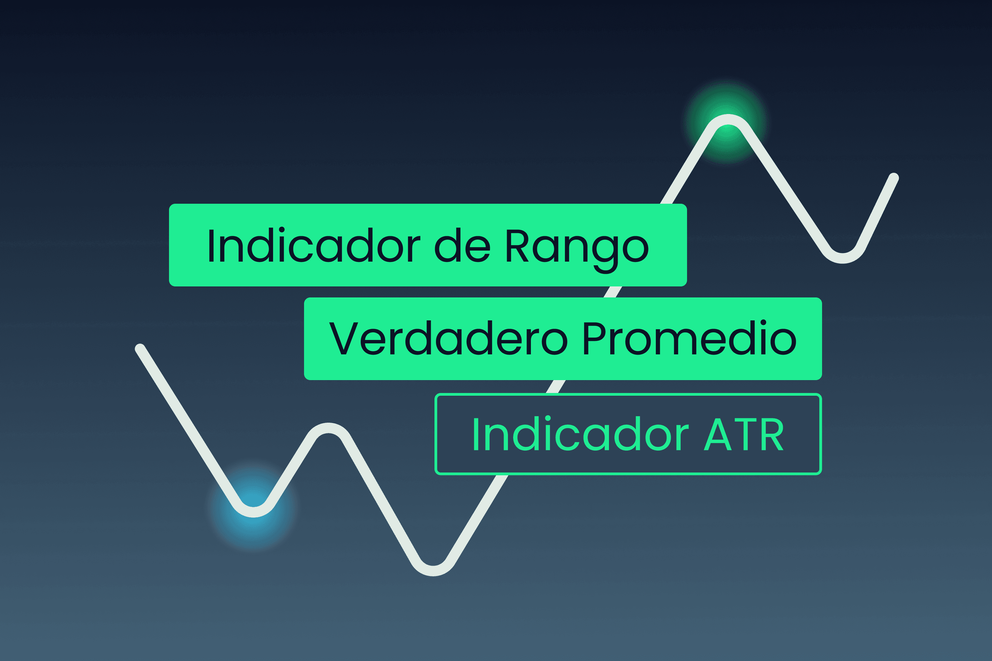 Indicador de Rango
Verdadero Promedio
Indicador ATR